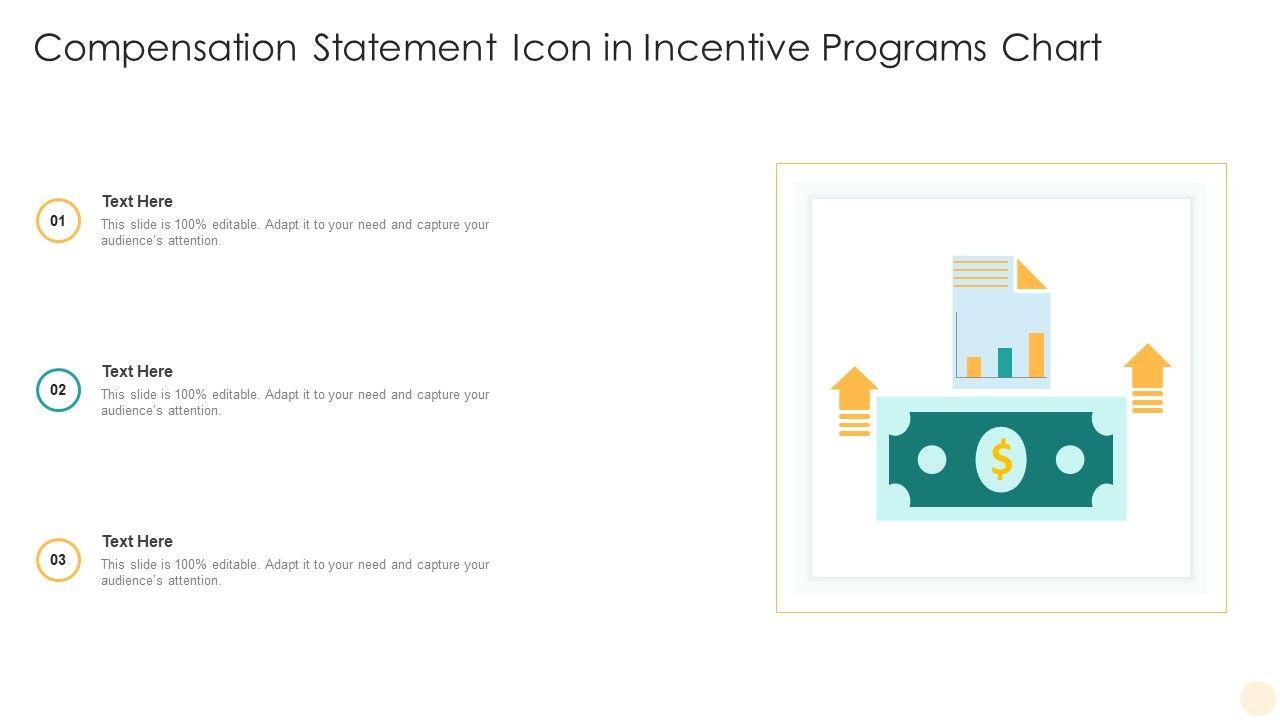 Compensation Statement Icon in Incentive Programs Chart

01

Text Here

This slide is 100% editable. Adapt it to your need and capture your audience's attention.

02

Text Here

This slide is 100% editable. Adapt it to your need and capture your audience's attention.

03

Text Here

This slide is 100% editable. Adapt it to your need and capture your audience's attention.

$